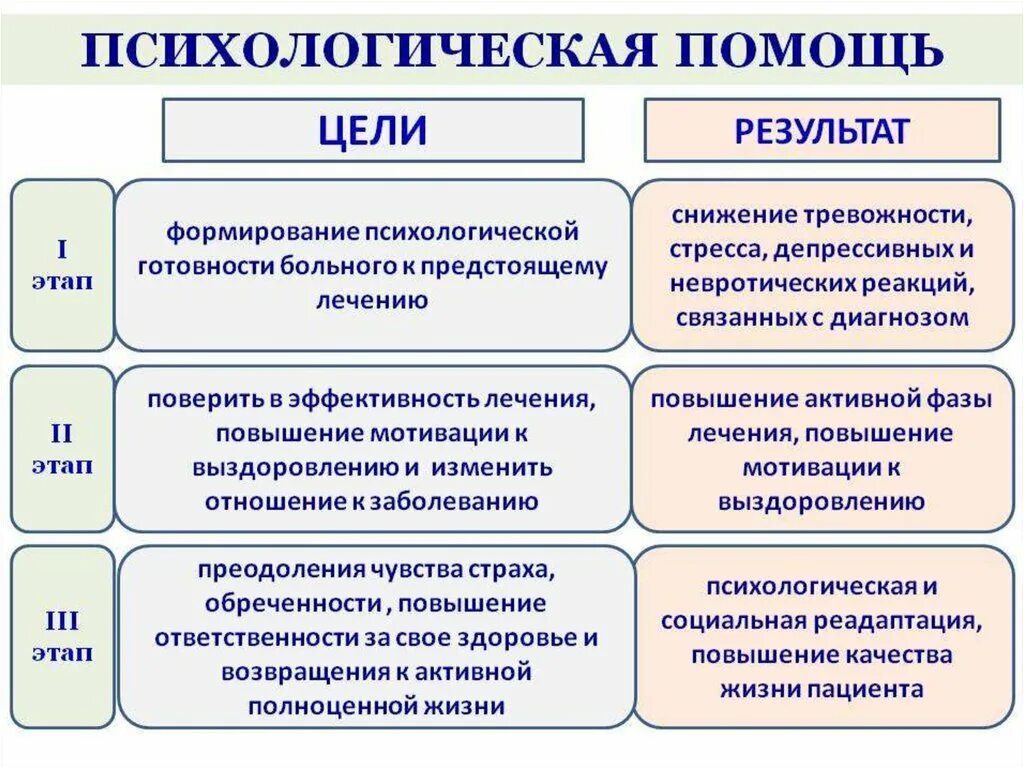 ПСИХОЛОГИЧЕСКАЯ ПОМОЩЬ

| | ЦЕЛИ | РЕЗУЛЬТАТ |
|---|---|---|
| I этап | формирование психологической готовности больного к предстоящему лечению | снижение тревожности, стресса, депрессивных и невротических реакций, связанных с диагнозом |
| II этап | поверить в эффективность лечения, повышение мотивации к выздоровлению и изменить отношение к заболеванию | повышение активной фазы лечения, повышение мотивации к выздоровлению |
| III этап | преодоления чувства страха, обреченности , повышение ответственности за свое здоровье и возвращения к активной полноценной жизни | психологическая и социальная реадаптация, повышение качества жизни пациента |